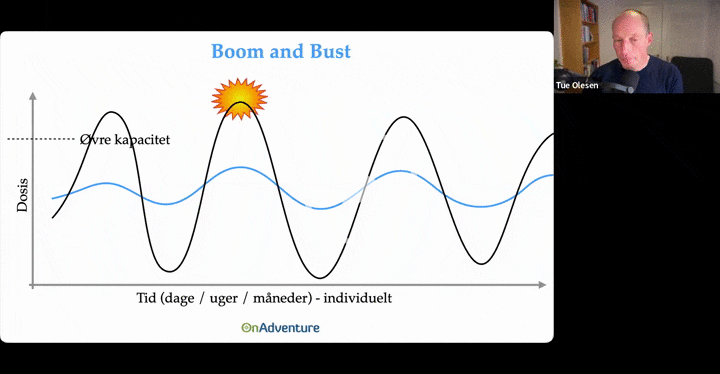 Boom and Bust

Øvre kapacitet

Dosis

Tid (dage / uger / måneder) - individuelt

OnAdventure

Tue Olesen